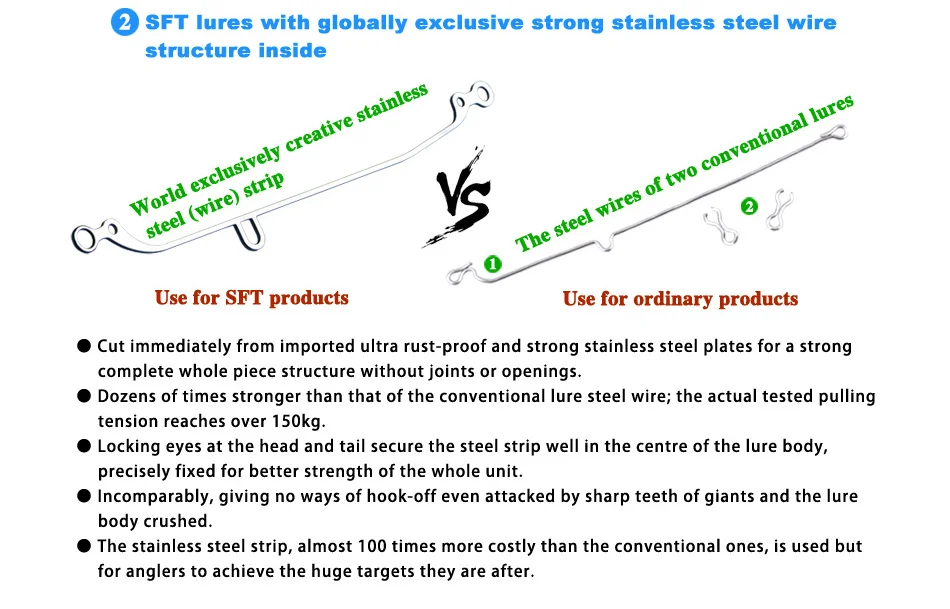 ② SFT lures with globally exclusive strong stainless steel wire structure inside

World exclusively creative stainless steel (wire) strip

VS

The steel wires of two conventional lures

①

②

Use for SFT products

Use for ordinary products

● Cut immediately from imported ultra rust-proof and strong stainless steel plates for a strong complete whole piece structure without joints or openings.

● Dozens of times stronger than that of the conventional lure steel wire; the actual tested pulling tension reaches over 150kg.

● Locking eyes at the head and tail secure the steel strip well in the centre of the lure body, precisely fixed for better strength of the whole unit.

● Incomparably, giving no ways of hook-off even attacked by sharp teeth of giants and the lure body crushed.

● The stainless steel strip, almost 100 times more costly than the conventional ones, is used but for anglers to achieve the huge targets they are after.